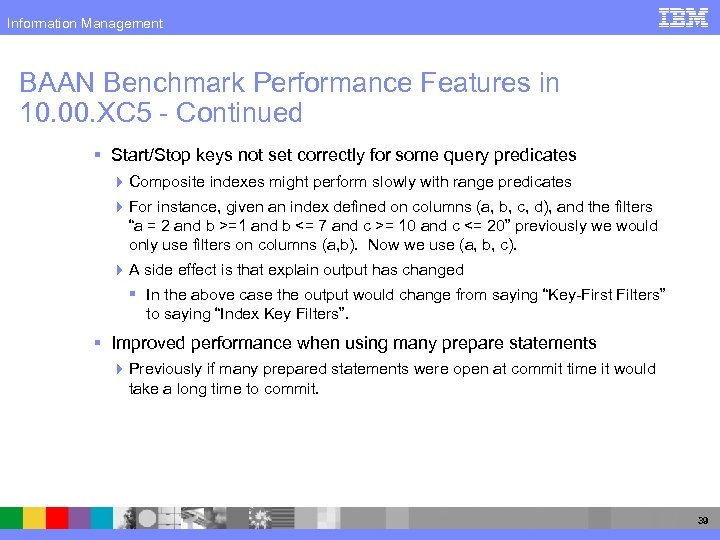 Information Management

IBM

BAAN Benchmark Performance Features in 10.00.XC5 - Continued

▪ Start/Stop keys not set correctly for some query predicates

▸ Composite indexes might perform slowly with range predicates

▸ For instance, given an index defined on columns (a, b, c, d), and the filters "a = 2 and b >=1 and b <= 7 and c >= 10 and c <= 20" previously we would only use filters on columns (a,b). Now we use (a, b, c).

▸ A side effect is that explain output has changed

▪ In the above case the output would change from saying "Key-First Filters" to saying "Index Key Filters".

▪ Improved performance when using many prepare statements

▸ Previously if many prepared statements were open at commit time it would take a long time to commit.

39